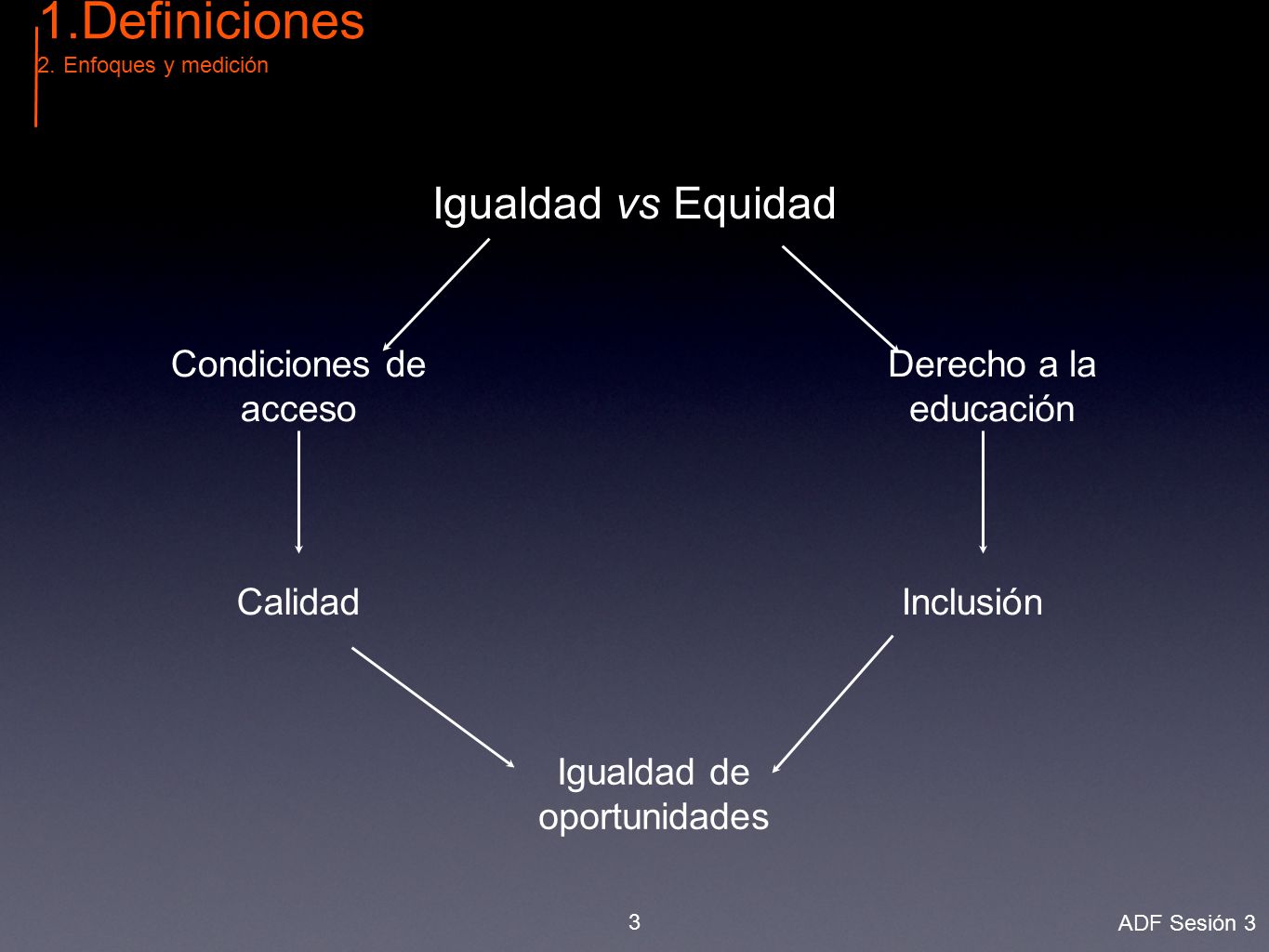 1.Definiciones
2. Enfoques y medición

Igualdad vs Equidad

Condiciones de acceso

Derecho a la educación

Calidad

Inclusión

Igualdad de oportunidades

3

ADF Sesión 3